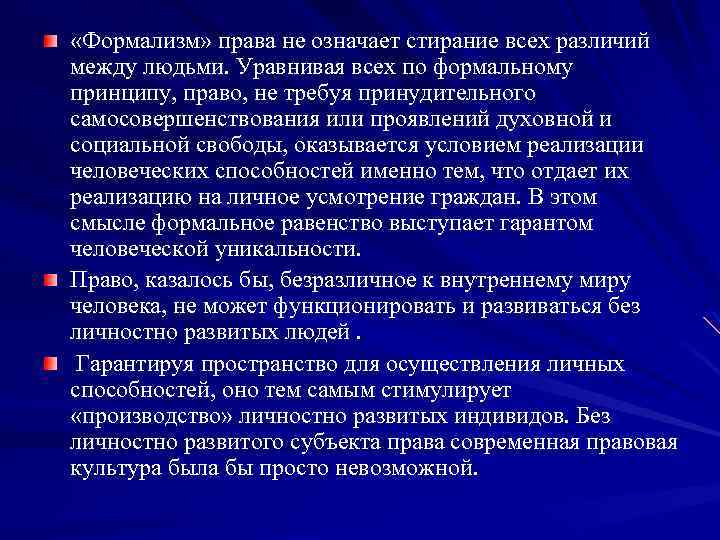 «Формализм» права не означает стирание всех различий между людьми. Уравнивая всех по формальному принципу, право, не требуя принудительного самосовершенствования или проявлений духовной и социальной свободы, оказывается условием реализации человеческих способностей именно тем, что отдает их реализацию на личное усмотрение граждан. В этом смысле формальное равенство выступает гарантом человеческой уникальности.

Право, казалось бы, безразличное к внутреннему миру человека, не может функционировать и развиваться без личностно развитых людей .

Гарантируя пространство для осуществления личных способностей, оно тем самым стимулирует «производство» личностно развитых индивидов. Без личностно развитого субъекта права современная правовая культура была бы просто невозможной.